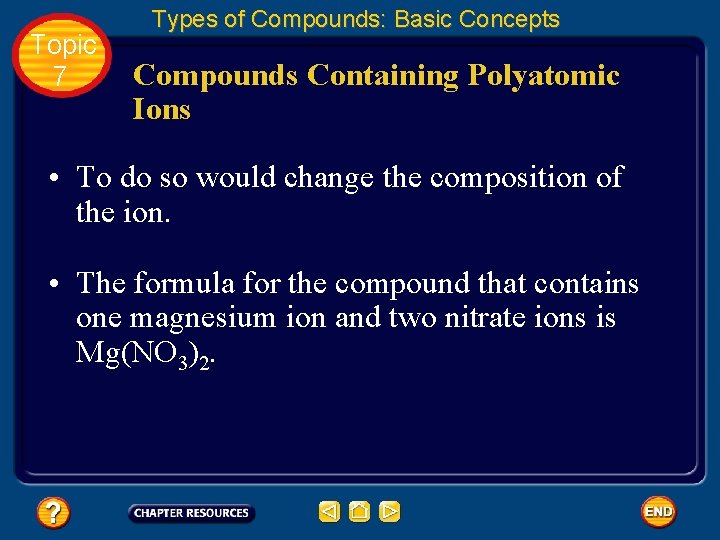 Types of Compounds: Basic Concepts

Topic 7

Compounds Containing Polyatomic Ions

• To do so would change the composition of the ion.

• The formula for the compound that contains one magnesium ion and two nitrate ions is $Mg(NO_3)_2$.

?

CHAPTER RESOURCES

END